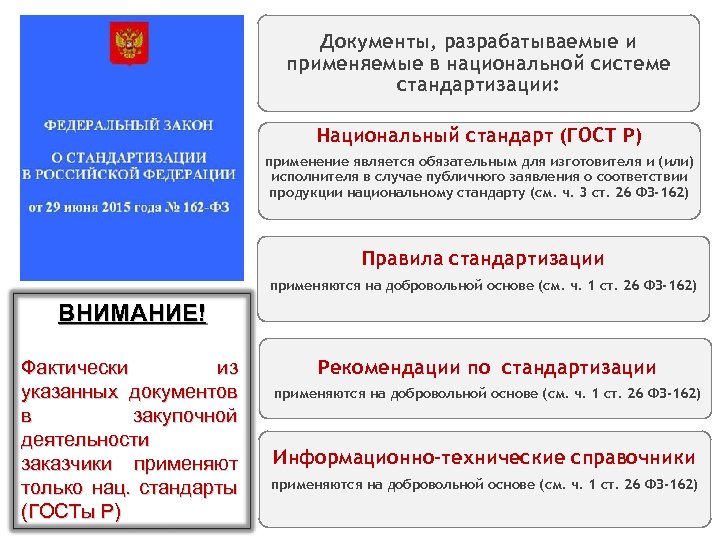 ФЕДЕРАЛЬНЫЙ ЗАКОН

О СТАНДАРТИЗАЦИИ В РОССИЙСКОЙ ФЕДЕРАЦИИ

от 29 июня 2015 года № 162-ФЗ

ВНИМАНИЕ!

Фактически из указанных документов в закупочной деятельности заказчики применяют только нац. стандарты (ГОСТы Р)

Документы, разрабатываемые и применяемые в национальной системе стандартизации:

Национальный стандарт (ГОСТ Р)

применение является обязательным для изготовителя и (или) исполнителя в случае публичного заявления о соответствии продукции национальному стандарту (см. ч. 3 ст. 26 ФЗ-162)

Правила стандартизации

применяются на добровольной основе (см. ч. 1 ст. 26 ФЗ-162)

Рекомендации по стандартизации

применяются на добровольной основе (см. ч. 1 ст. 26 ФЗ-162)

Информационно-технические справочники

применяются на добровольной основе (см. ч. 1 ст. 26 ФЗ-162)